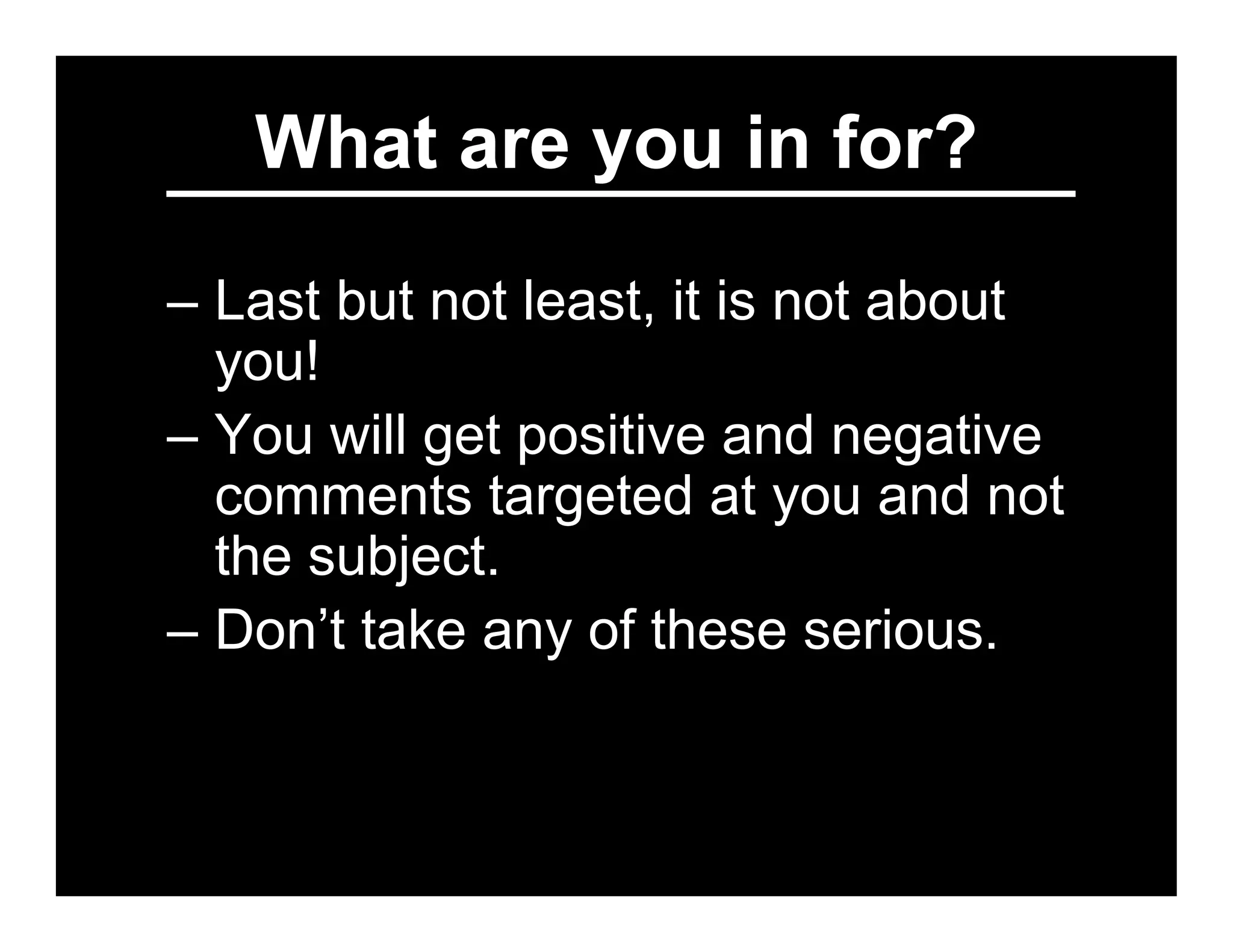 What are you in for?

– Last but not least, it is not about you!

– You will get positive and negative comments targeted at you and not the subject.

– Don’t take any of these serious.